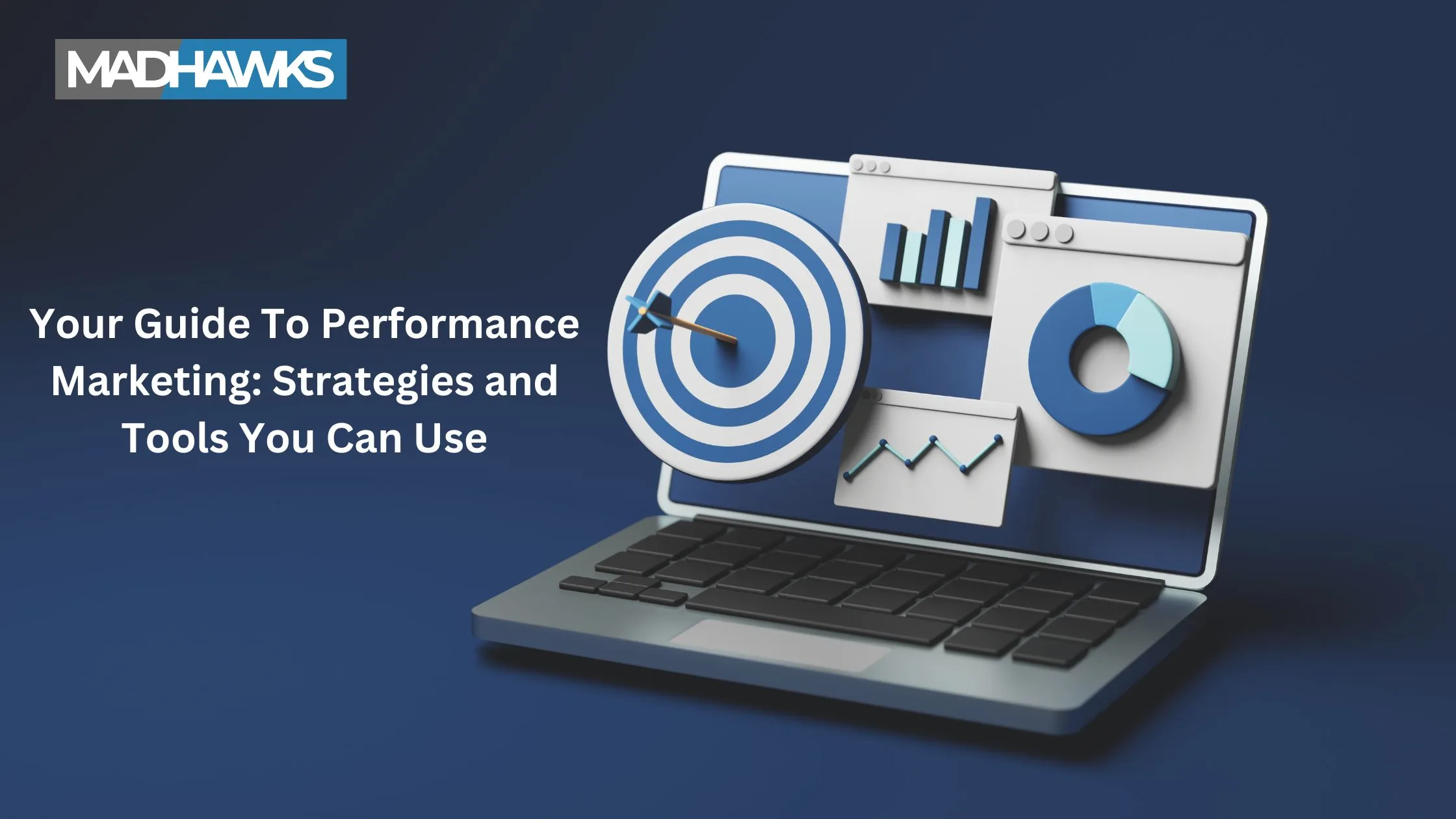 MADHAWKS

Your Guide To Performance Marketing: Strategies and Tools You Can Use